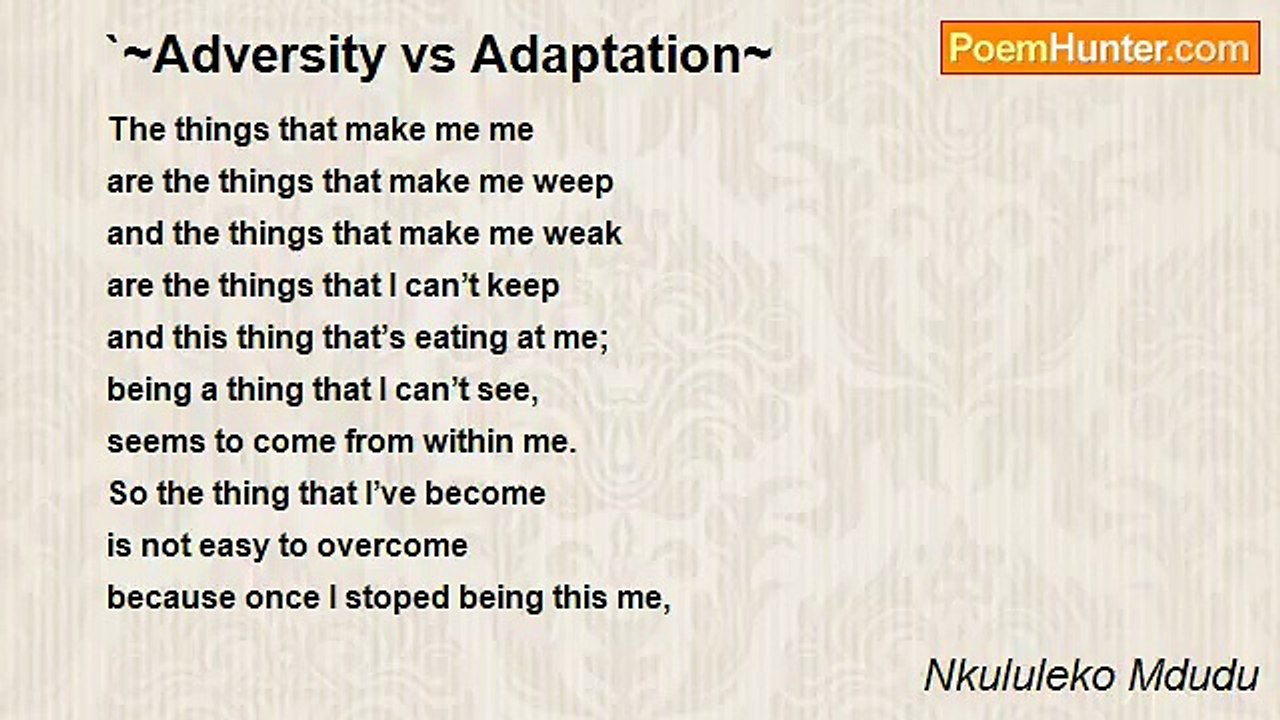 `~Adversity vs Adaptation~

PoemHunter.com

The things that make me me
are the things that make me weep
and the things that make me weak
are the things that I can’t keep
and this thing that’s eating at me;
being a thing that I can’t see,
seems to come from within me.
So the thing that I’ve become
is not easy to overcome
because once I stoped being this me,

Nkululeko Mdudu